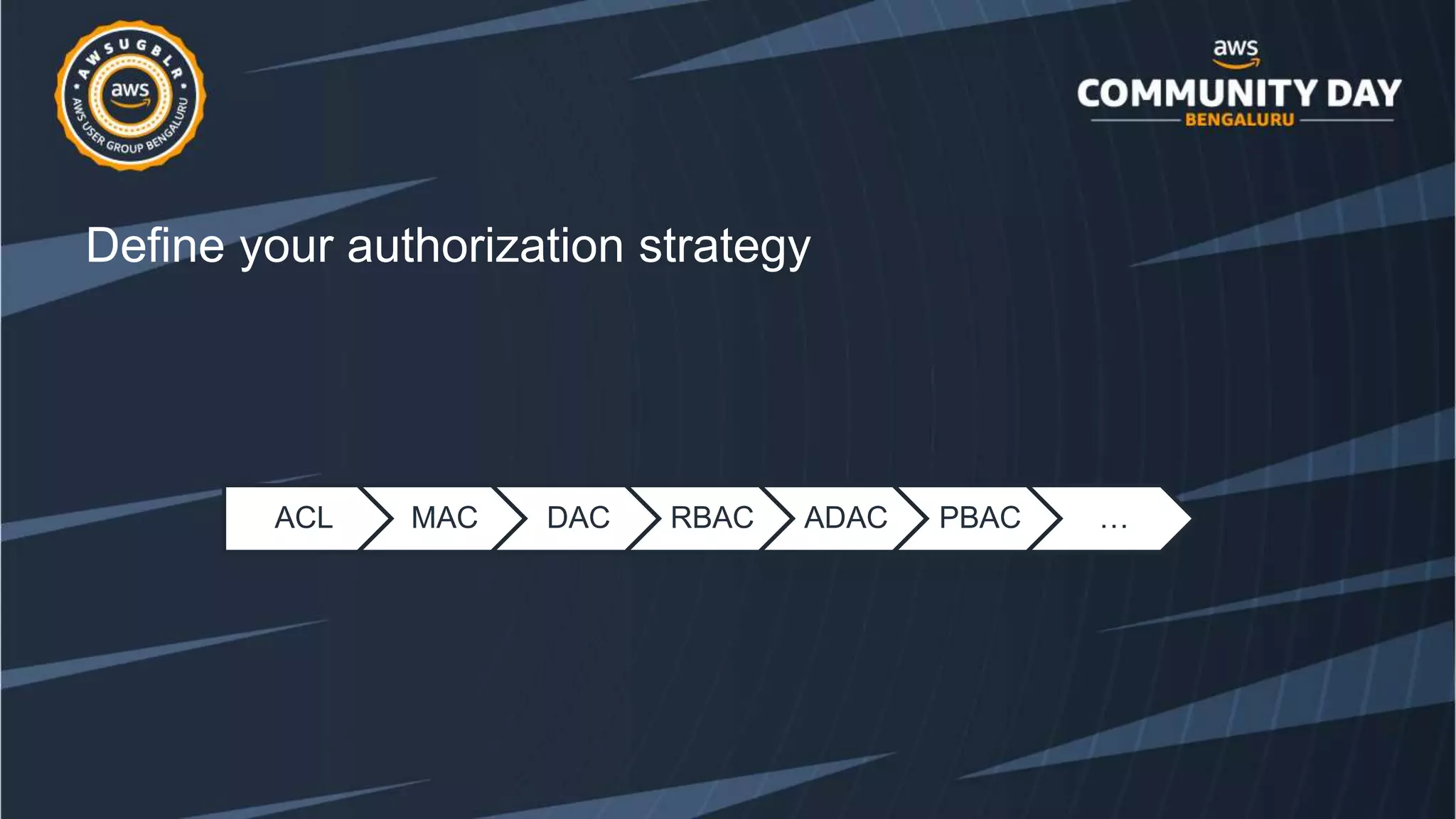 AWSUGBLR
aws
AWS USER GROUP BENGALURU

aws
COMMUNITY DAY
BENGALURU

Define your authorization strategy

ACL MAC DAC RBAC ADAC PBAC …